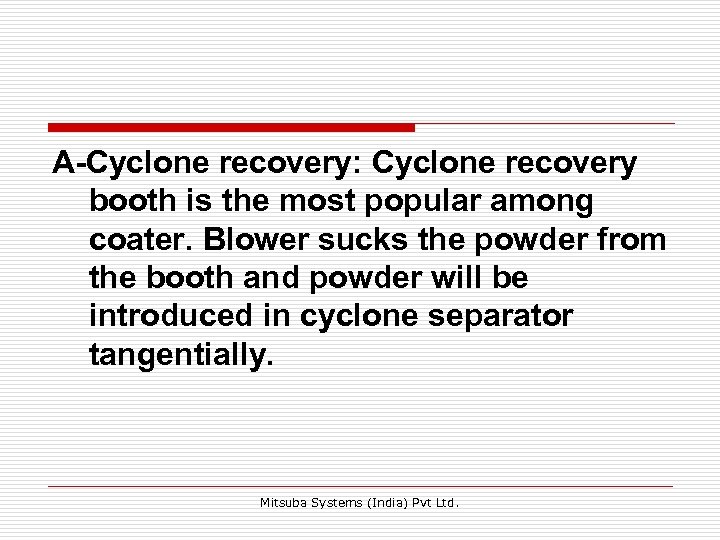 A-Cyclone recovery: Cyclone recovery booth is the most popular among coater. Blower sucks the powder from the booth and powder will be introduced in cyclone separator tangentially.

Mitsuba Systems (India) Pvt Ltd.